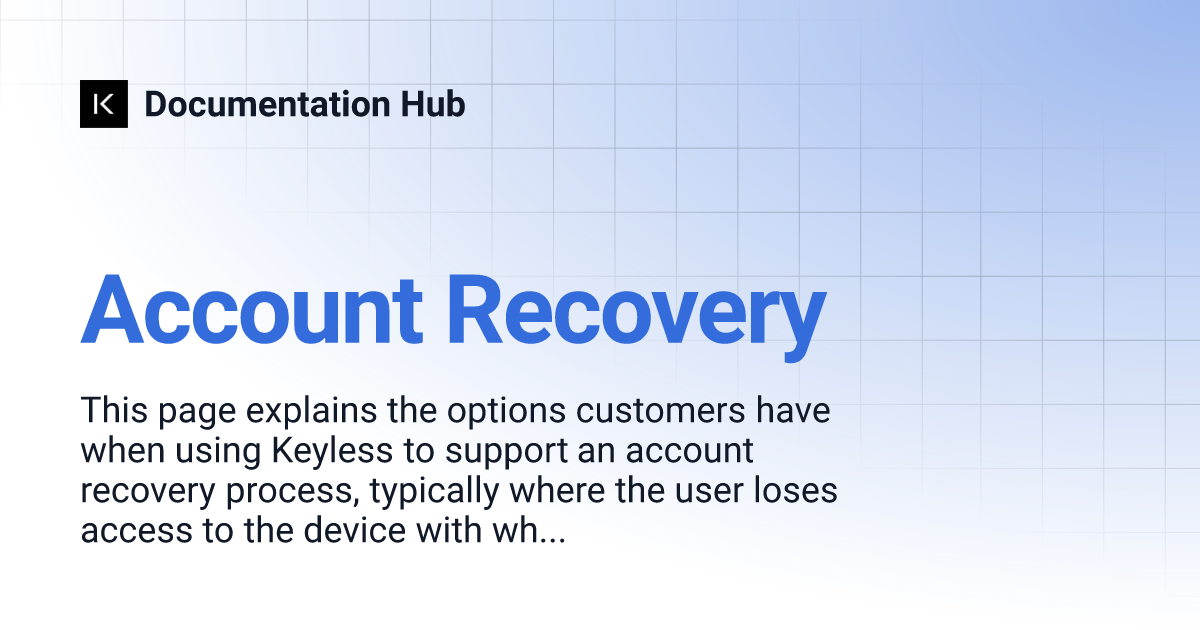 K Documentation Hub

Account Recovery

This page explains the options customers have when using Keyless to support an account recovery process, typically where the user loses access to the device with wh...